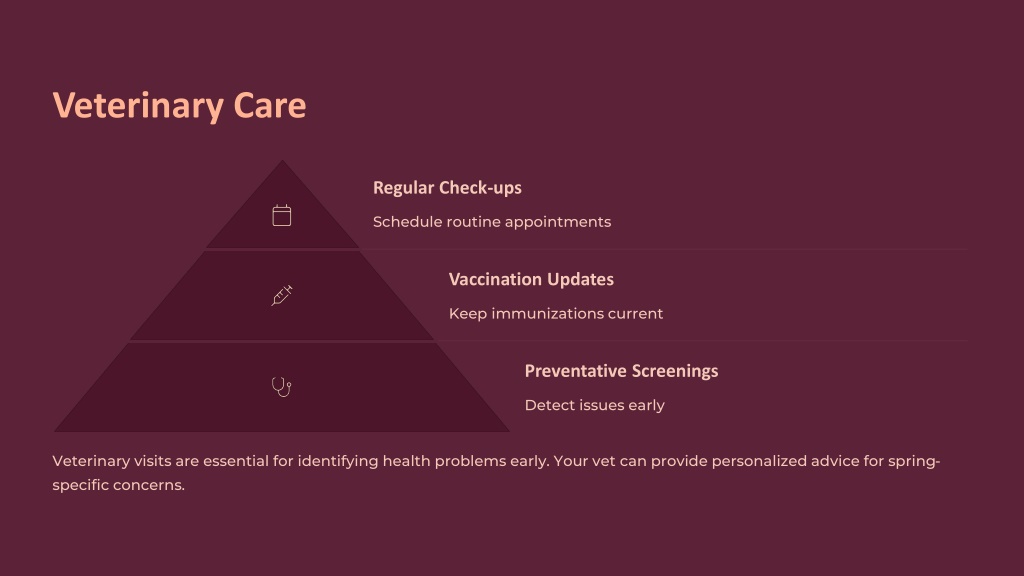 Veterinary Care

Regular Check-ups

Schedule routine appointments

Vaccination Updates

Keep immunizations current

Preventative Screenings

Detect issues early

Veterinary visits are essential for identifying health problems early. Your vet can provide personalized advice for spring-specific concerns.